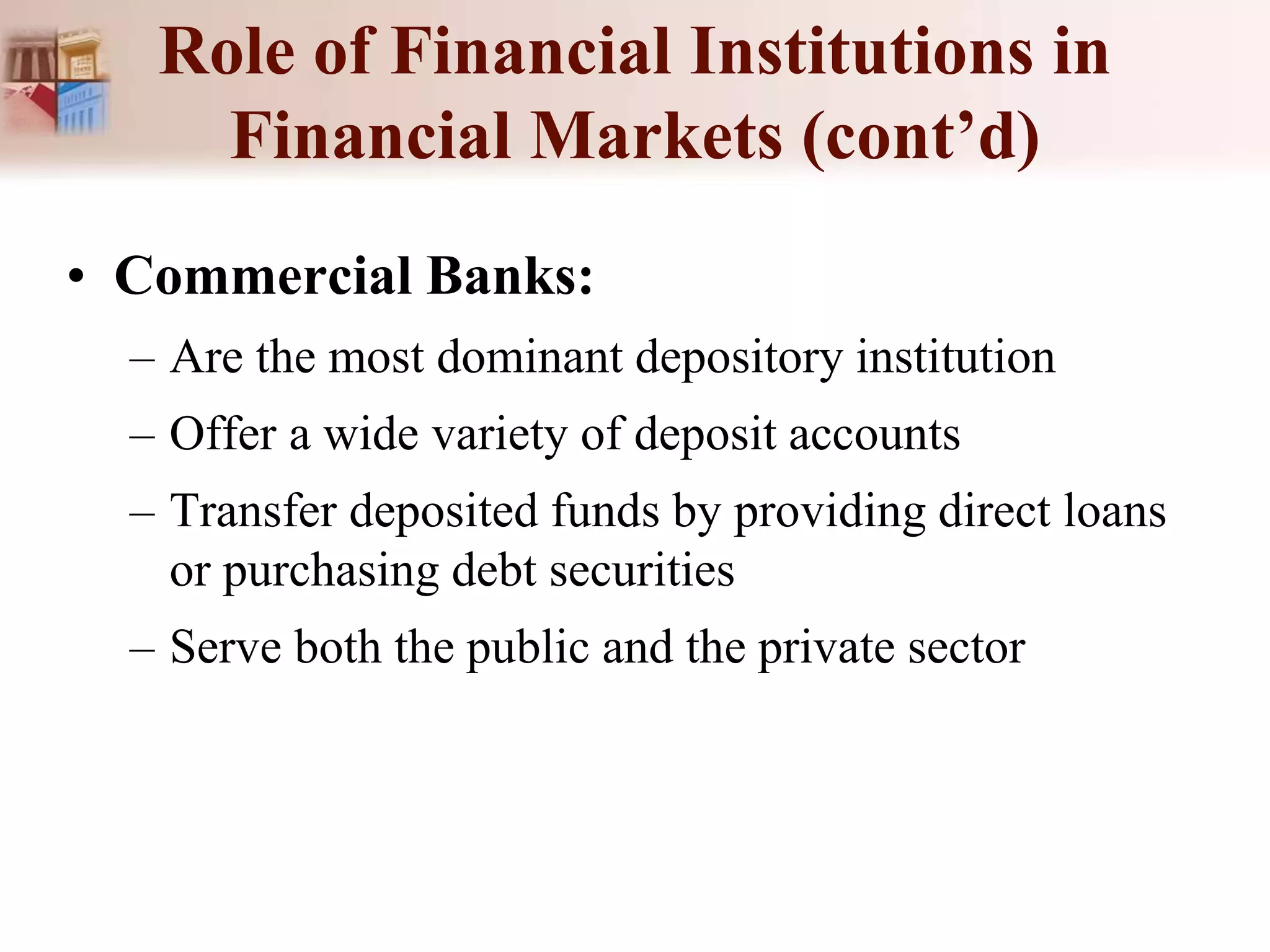 Role of Financial Institutions in Financial Markets (cont’d)

• Commercial Banks:
– Are the most dominant depository institution
– Offer a wide variety of deposit accounts
– Transfer deposited funds by providing direct loans or purchasing debt securities
– Serve both the public and the private sector